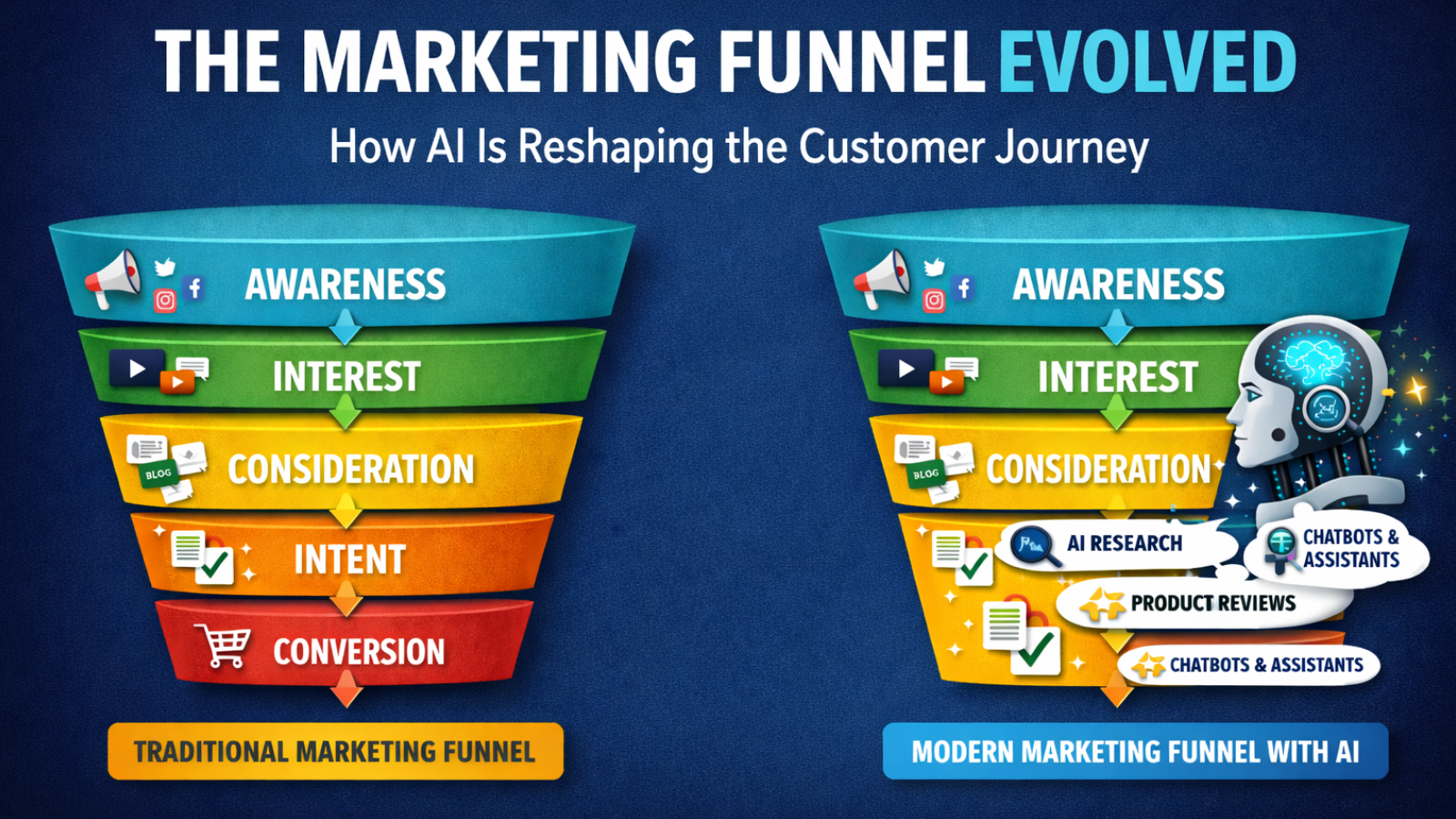 THE MARKETING FUNNEL EVOLVED

How AI Is Reshaping the Customer Journey

AWARENESS

INTEREST

BLOG

CONSIDERATION

INTENT

CONVERSION

TRADITIONAL MARKETING FUNNEL

AWARENESS

INTEREST

BLOG

CONSIDERATION

AI RESEARCH

CHATBOTS & ASSISTANTS

PRODUCT REVIEWS

CHATBOTS & ASSISTANTS

MODERN MARKETING FUNNEL WITH AI